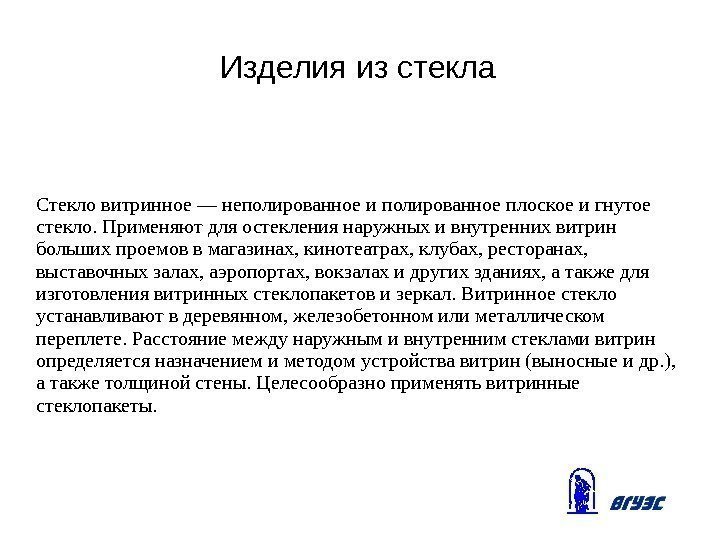 Изделия из стекла

Стекло витринное — неполированное и полированное плоское и гнутое стекло. Применяют для остекления наружных и внутренних витрин больших проемов в магазинах, кинотеатрах, клубах, ресторанах, выставочных залах, аэропортах, вокзалах и других зданиях, а также для изготовления витринных стеклопакетов и зеркал. Витринное стекло устанавливают в деревянном, железобетонном или металлическом переплете. Расстояние между наружным и внутренним стеклами витрин определяется назначением и методом устройства витрин (выносные и др.), а также толщиной стены. Целесообразно применять витринные стеклопакеты.

ВГУЭС